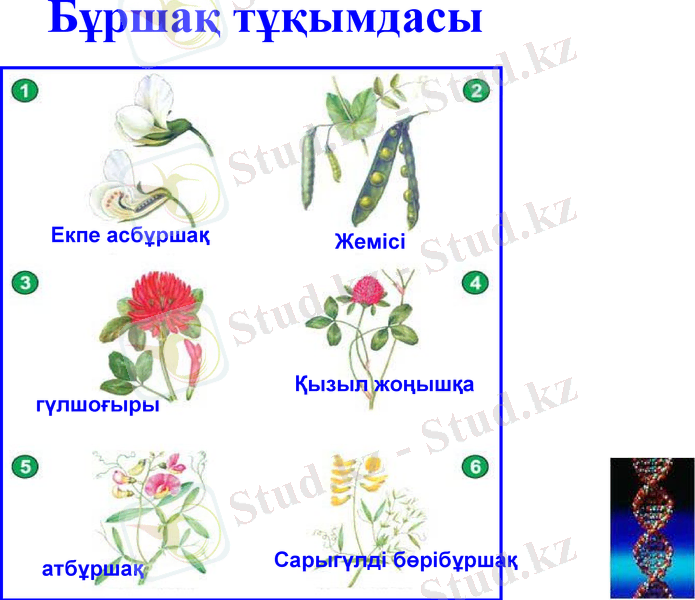 Бұршақ тұқымдасы

1

Екпе асбұршақ

2

Жемісі

3

гүлшоғыры

4

Қызыл жоңышқа

5

атбұршақ

6

Сарыгүлді бөрібұршақ

Stud.kz - Stud.kz